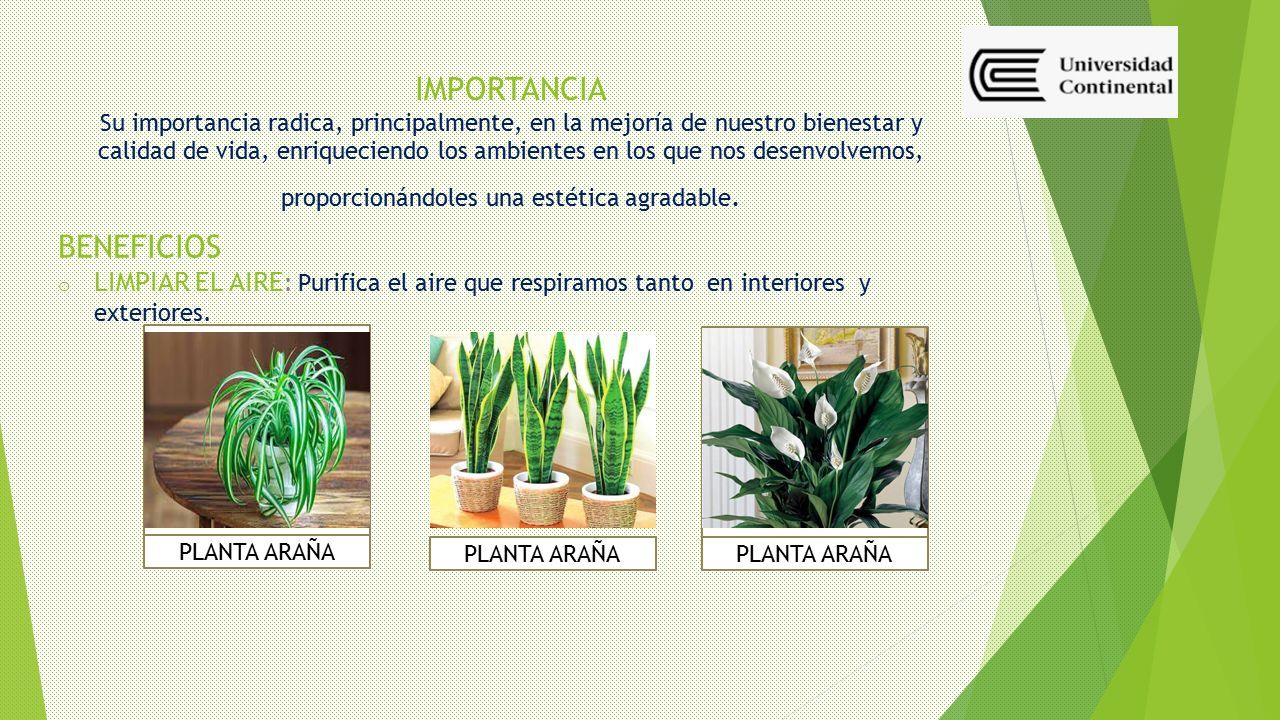 Universidad Continental

IMPORTANCIA

Su importancia radica, principalmente, en la mejoría de nuestro bienestar y calidad de vida, enriqueciendo los ambientes en los que nos desenvolvemos, proporcionándoles una estética agradable.

BENEFICIOS

o LIMPIAR EL AIRE: Purifica el aire que respiramos tanto en interiores y exteriores.

PLANTA ARAÑA

PLANTA ARAÑA

PLANTA ARAÑA